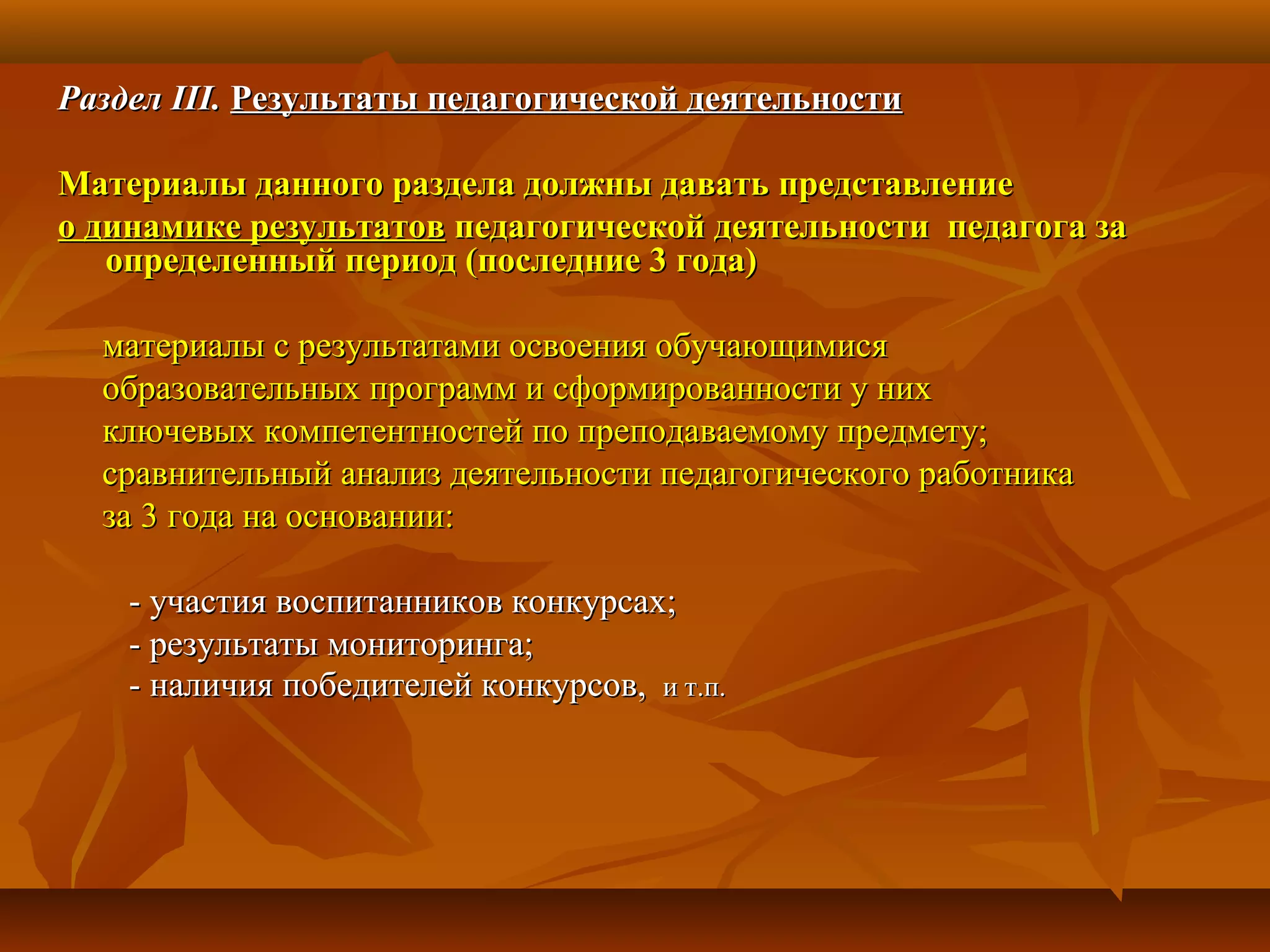 Раздел III. Результаты педагогической деятельности

Материалы данного раздела должны давать представление
о динамике результатов педагогической деятельности педагога за определенный период (последние 3 года)

материалы с результатами освоения обучающимися образовательных программ и сформированности у них ключевых компетентностей по преподаваемому предмету; сравнительный анализ деятельности педагогического работника за 3 года на основании:

- участия воспитанников конкурсах;
- результаты мониторинга;
- наличия победителей конкурсов, и т.п.